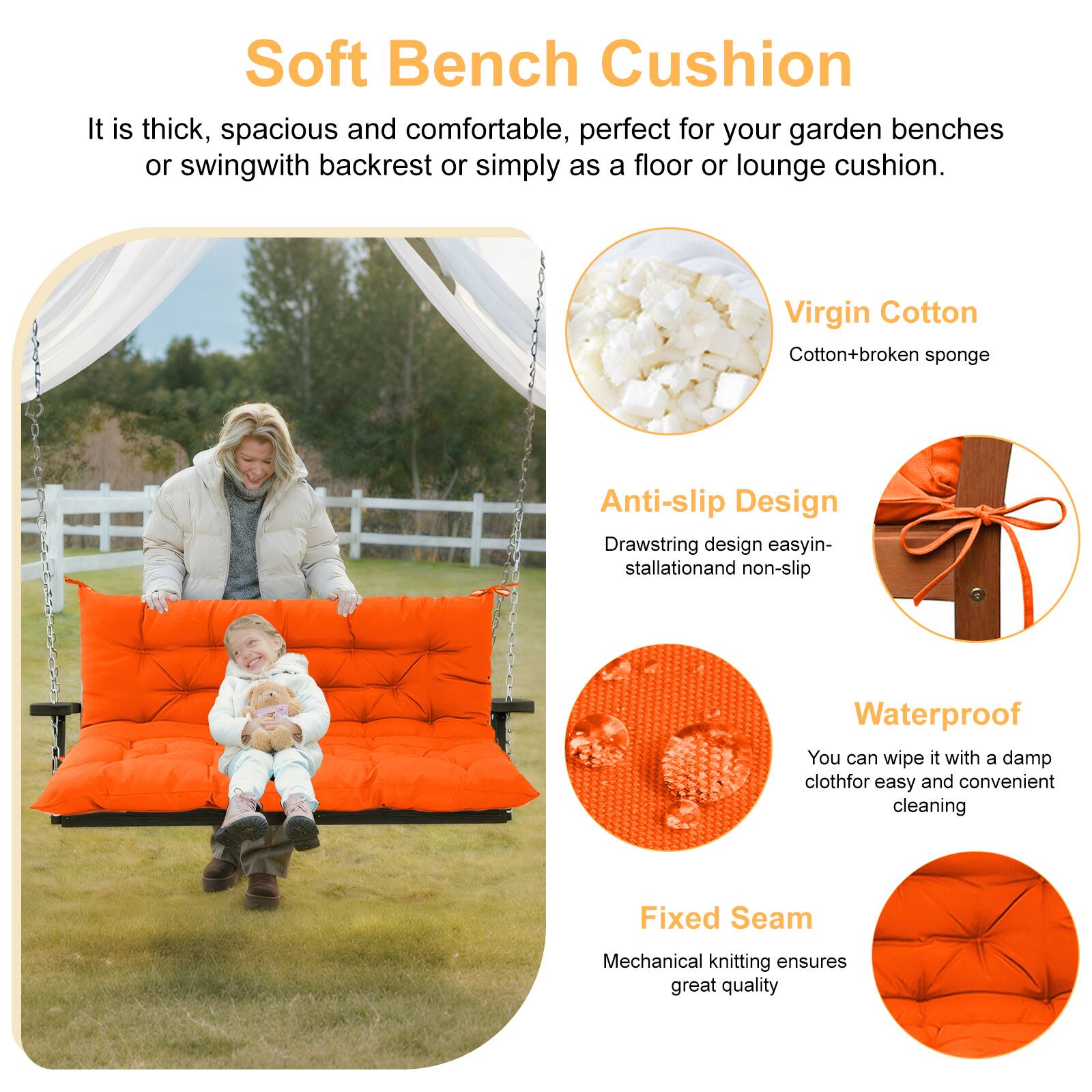 Soft Bench Cushion

It is thick, spacious and comfortable, perfect for your garden benches or swingwith backrest or simply as a floor or lounge cushion.

Virgin Cotton

Cotton+broken sponge

Anti-slip Design

Drawstring design easyinstallationand non-slip

Waterproof

You can wipe it with a damp clothfor easy and convenient cleaning

Fixed Seam

Mechanical knitting ensures great quality